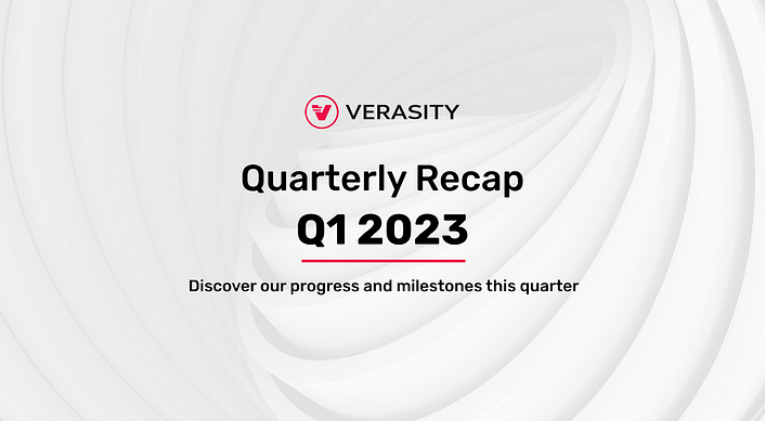 VERASITY

Quarterly Recap

Q1 2023

Discover our progress and milestones this quarter